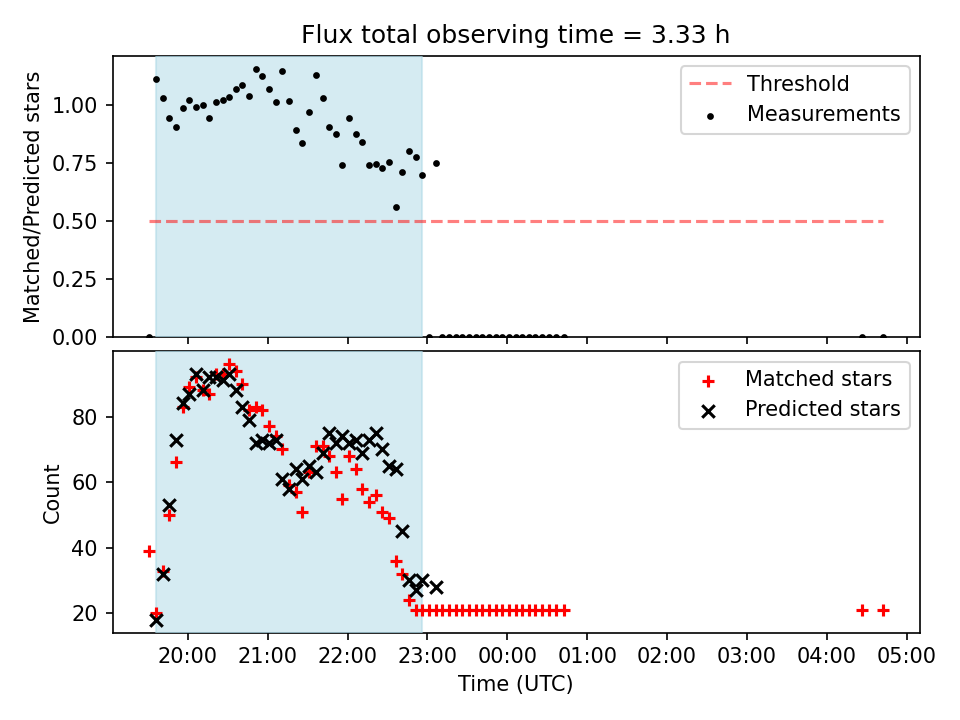 Flux total observing time = 3.33 h

Matched/Predicted stars

1.00
0.75
0.50
0.25
0.00

Threshold
Measurements

Count

80
60
40
20

Matched stars
Predicted stars

20:00 21:00 22:00 23:00 00:00 01:00 02:00 03:00 04:00 05:00
Time (UTC)